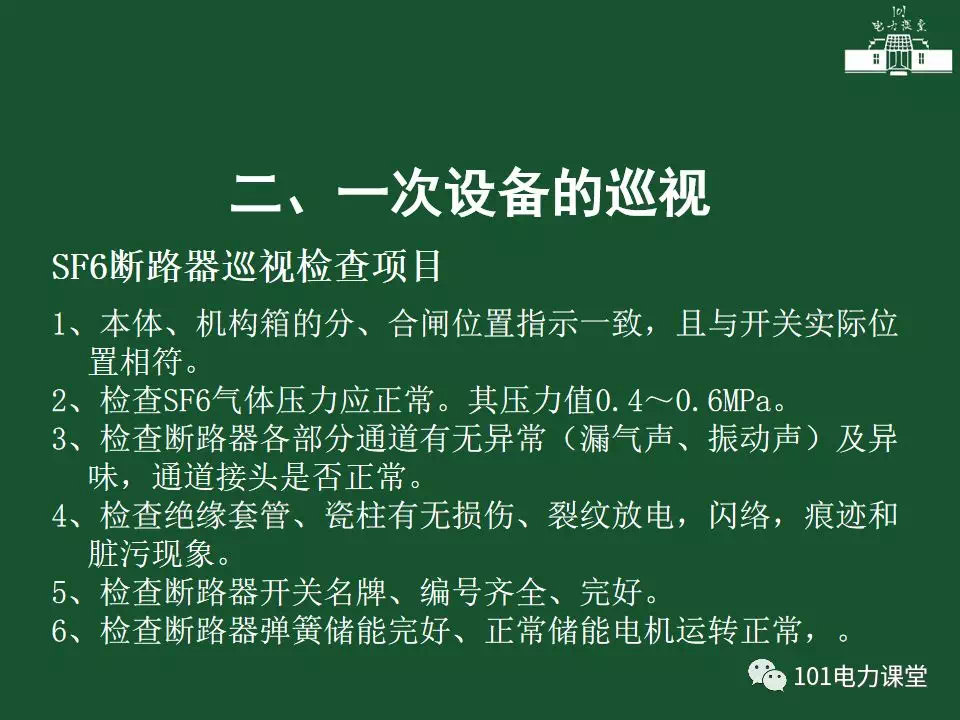 101
电力课堂

二、一次设备的巡视

SF6断路器巡视检查项目

1、本体、机构箱的分、合闸位置指示一致，且与开关实际位置相符。
2、检查SF6气体压力应正常。其压力值0.4～0.6MPa。
3、检查断路器各部分通道有无异常（漏气声、振动声）及异味，通道接头是否正常。
4、检查绝缘套管、瓷柱有无损伤、裂纹放电，闪络，痕迹和脏污现象。
5、检查断路器开关名牌、编号齐全、完好。
6、检查断路器弹簧储能完好、正常储能电机运转正常，。

101电力课堂